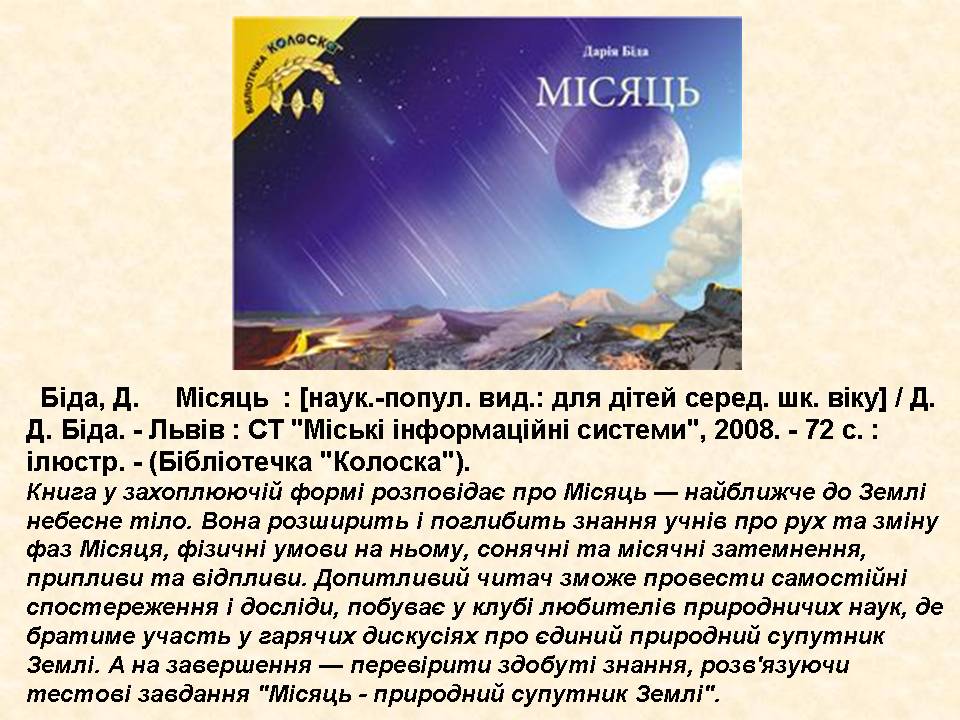 БІБЛІОТЕЧКА "КОЛОСКА"

Дарія Біда

МІСЯЦЬ

Біда, Д. Місяць : [наук.-попул. вид.: для дітей серед. шк. віку] / Д. Д. Біда. - Львів : СТ "Міські інформаційні системи", 2008. - 72 с. : ілюстр. - (Бібліотечка "Колоска").

Книга у захоплюючій формі розповідає про Місяць — найближче до Землі небесне тіло. Вона розширить і поглибить знання учнів про рух та зміну фаз Місяця, фізичні умови на ньому, сонячні та місячні затемнення, припливи та відпливи. Допитливий читач зможе провести самостійні спостереження і досліди, побуває у клубі любителів природничих наук, де братиме участь у гарячих дискусіях про єдиний природний супутник Землі. А на завершення — перевірити здобуті знання, розв'язуючи тестові завдання "Місяць - природний супутник Землі".